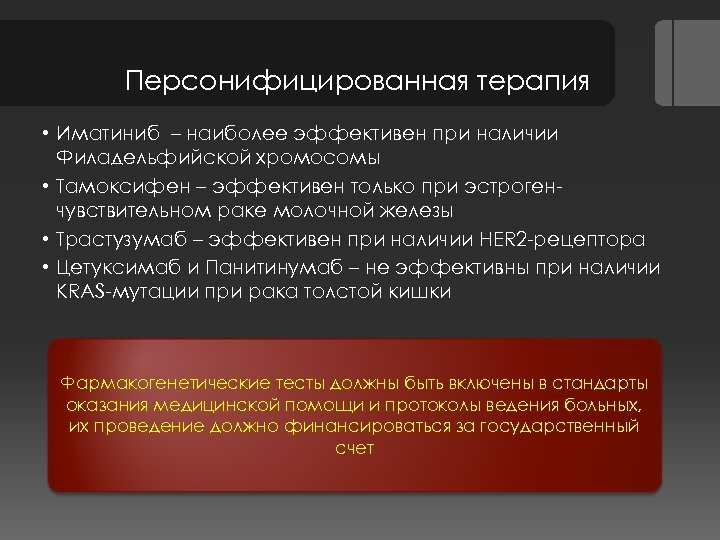 Персонифицированная терапия

• Иматиниб – наиболее эффективен при наличии Филадельфийской хромосомы
• Тамоксифен – эффективен только при эстроген-чувствительном раке молочной железы
• Трастузумаб – эффективен при наличии HER2-рецептора
• Цетуксимаб и Панитинумаб – не эффективны при наличии KRAS-мутации при рака толстой кишки

Фармакогенетические тесты должны быть включены в стандарты оказания медицинской помощи и протоколы ведения больных, их проведение должно финансироваться за государственный счет